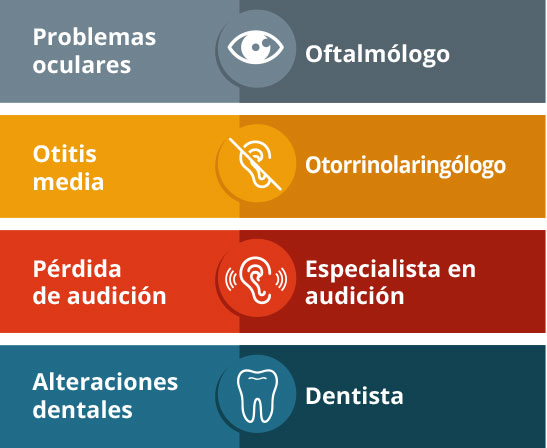 Problemas oculares

Oftalmólogo

Otitis media

Otorrinolaringólogo

Pérdida de audición

Especialista en audición

Alteraciones dentales

Dentista